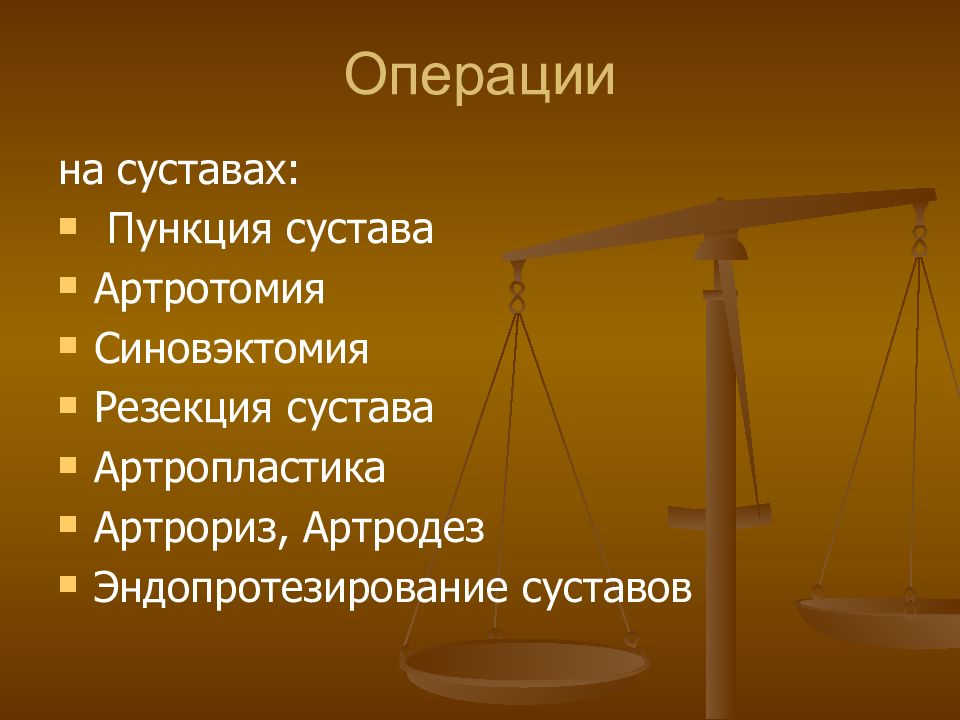 Операции

на суставах:

- Пункция сустава
- Артротомия
- Синовэктомия
- Резекция сустава
- Артропластика
- Артрориз, Артродез
- Эндопротезирование суставов